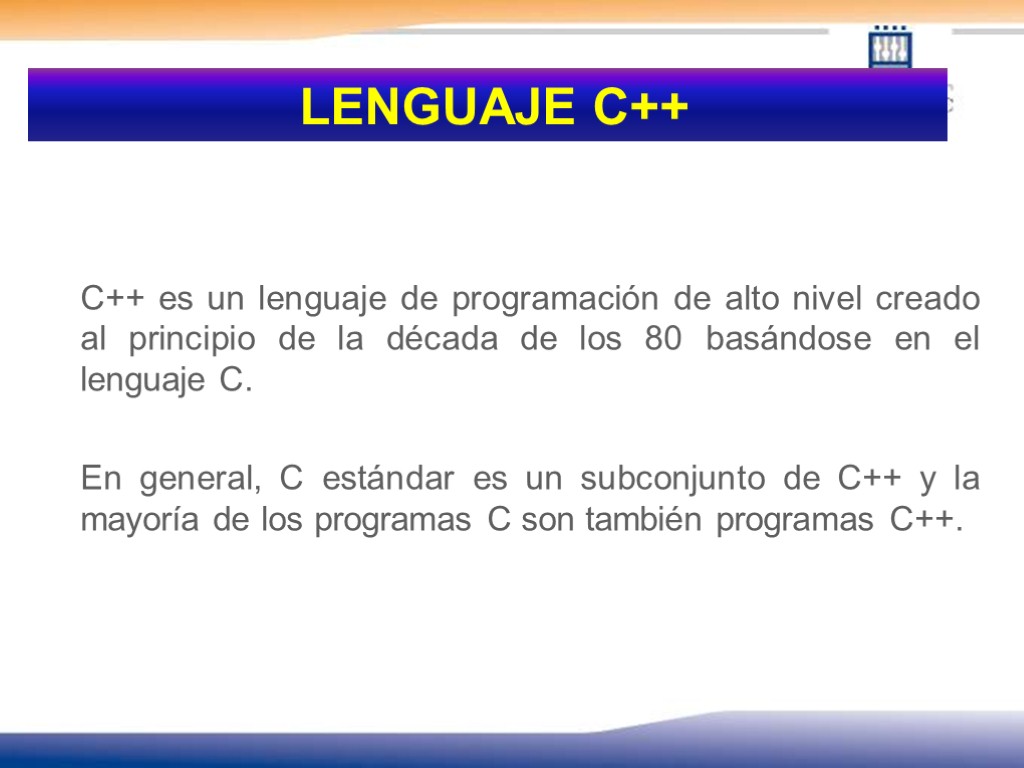 LENGUAJE C++

C++ es un lenguaje de programación de alto nivel creado al principio de la década de los 80 basándose en el lenguaje C.

En general, C estándar es un subconjunto de C++ y la mayoría de los programas C son también programas C++.